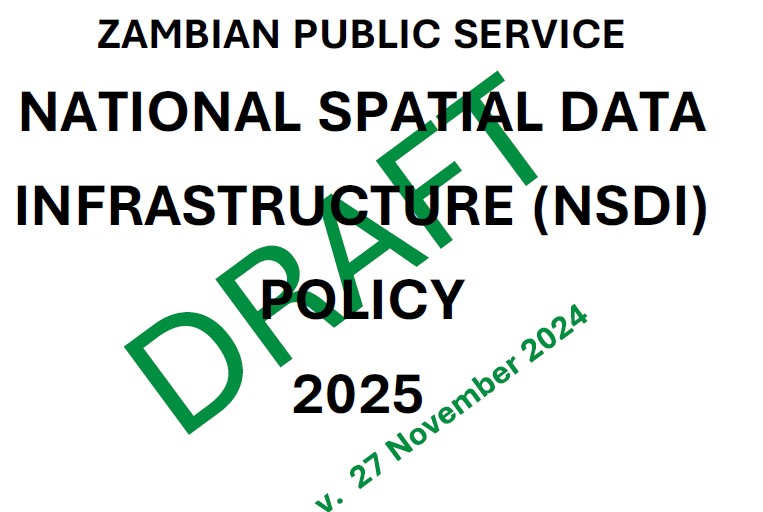 ZAMBIAN PUBLIC SERVICE

NATIONAL SPATIAL DATA INFRASTRUCTURE (NSDI) POLICY

2025

DRAFT

v. 27 November 2024